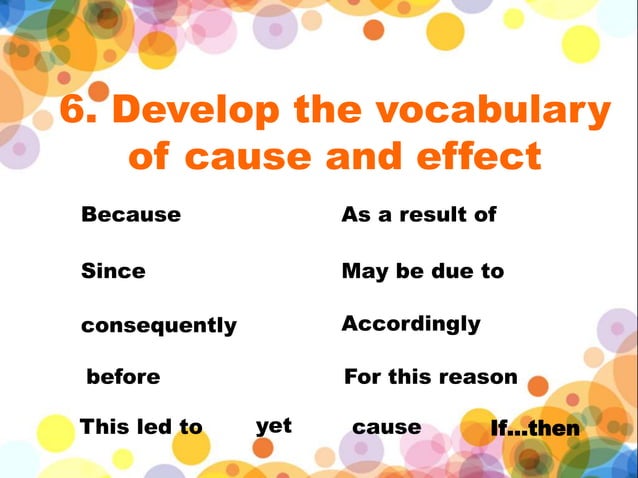 6. Develop the vocabulary of cause and effect

Because

Since

consequently

before

This led to

As a result of

May be due to

Accordingly

For this reason

yet

cause

If...then